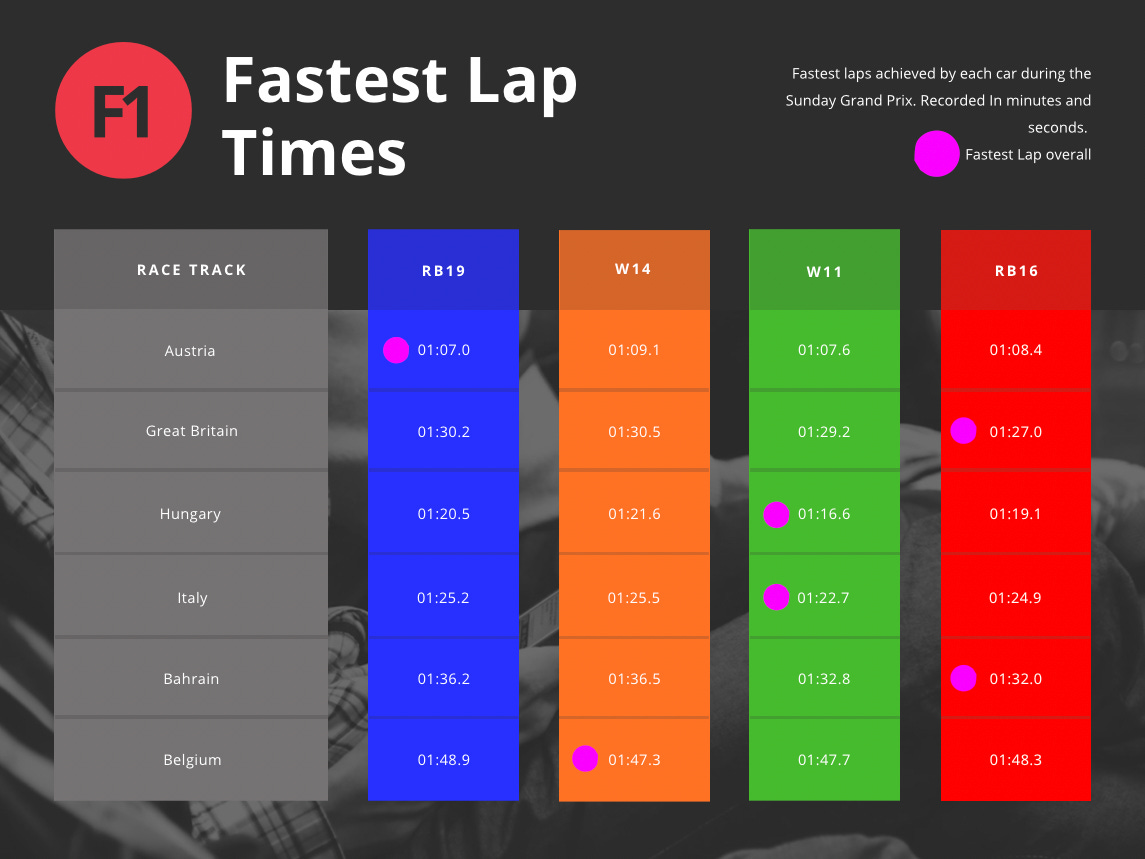 F1

Fastest Lap Times

Fastest laps achieved by each car during the Sunday Grand Prix. Recorded In minutes and seconds.

Fastest Lap overall

| RACE TRACK | RB19 | W14 | W11 | RB16 |
|---|---|---|---|---|
| Austria | 01:07.0 | 01:09.1 | 01:07.6 | 01:08.4 |
| Great Britain | 01:30.2 | 01:30.5 | 01:29.2 | 01:27.0 |
| Hungary | 01:20.5 | 01:21.6 | 01:16.6 | 01:19.1 |
| Italy | 01:25.2 | 01:25.5 | 01:22.7 | 01:24.9 |
| Bahrain | 01:36.2 | 01:36.5 | 01:32.8 | 01:32.0 |
| Belgium | 01:48.9 | 01:47.3 | 01:47.7 | 01:48.3 |